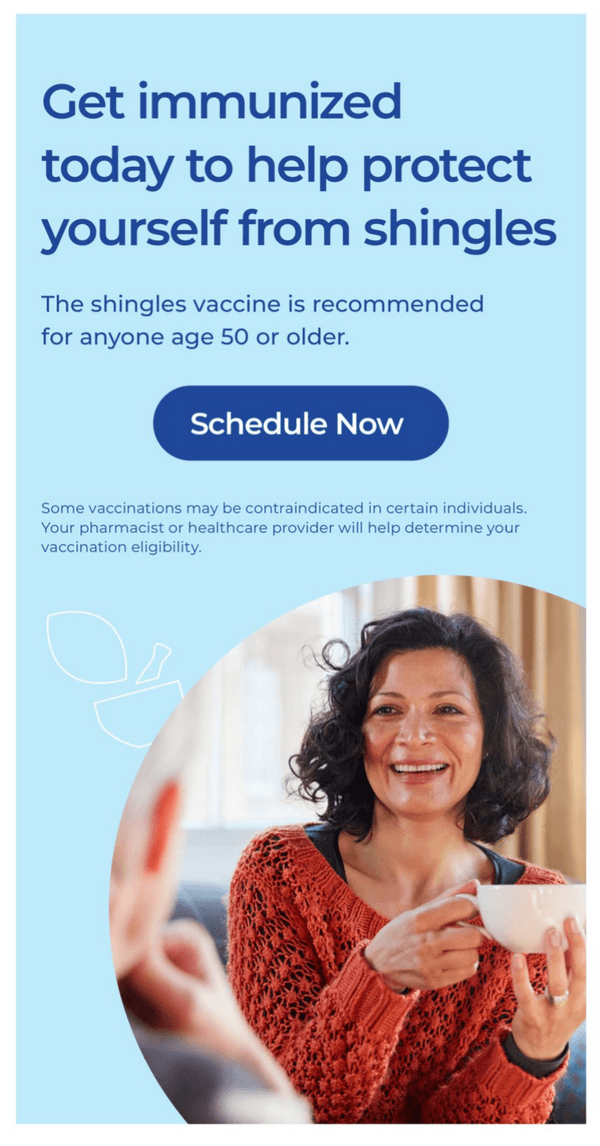 Get immunized today to help protect yourself from shingles

The shingles vaccine is recommended for anyone age 50 or older.

Schedule Now

Some vaccinations may be contraindicated in certain individuals. Your pharmacist or healthcare provider will help determine your vaccination eligibility.